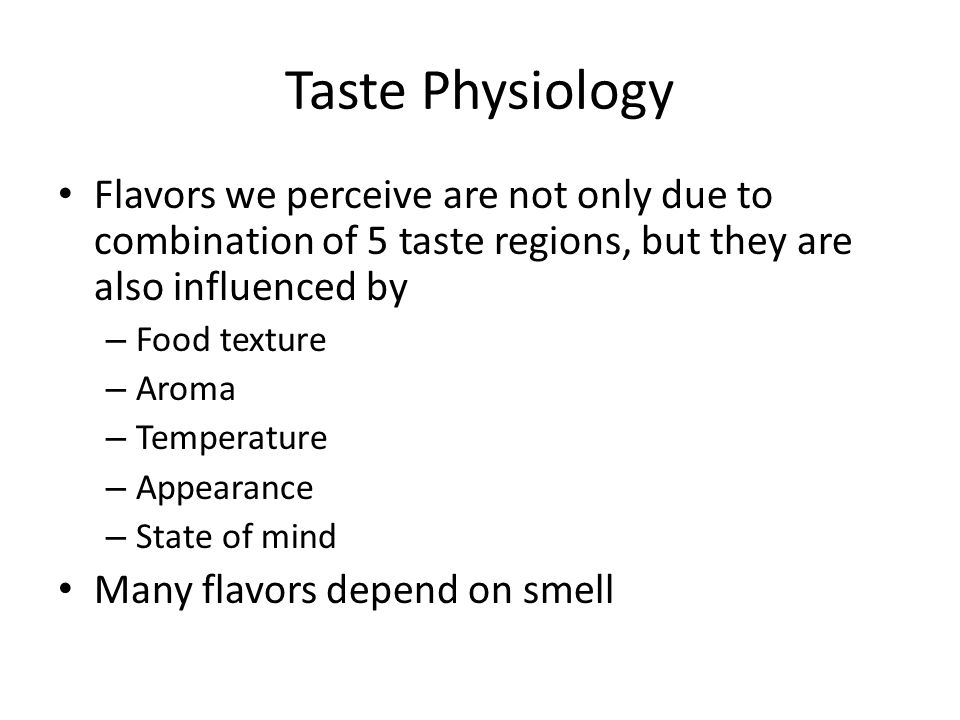 Taste Physiology

• Flavors we perceive are not only due to combination of 5 taste regions, but they are also influenced by
– Food texture
– Aroma
– Temperature
– Appearance
– State of mind

• Many flavors depend on smell